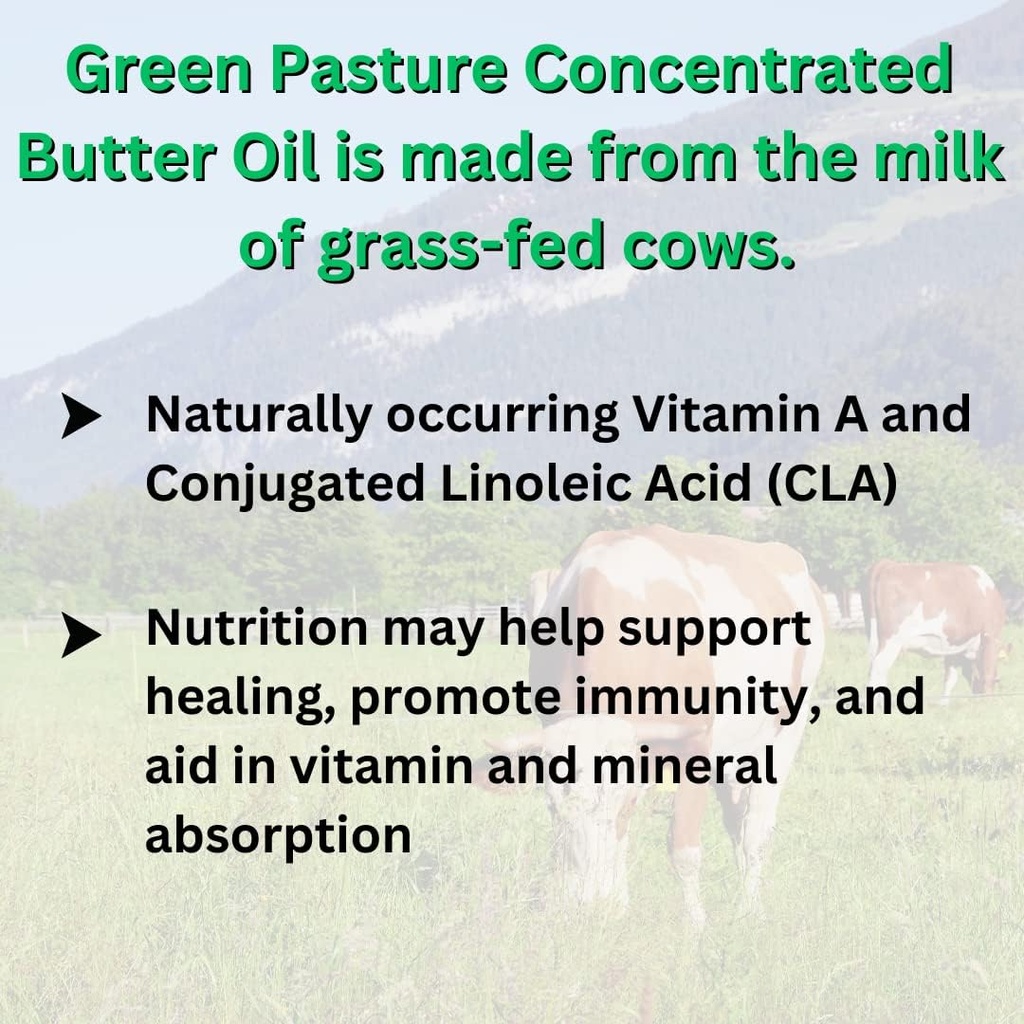 Green Pasture Concentrated Butter Oil is made from the milk of grass-fed cows.

➤ Naturally occurring Vitamin A and Conjugated Linoleic Acid (CLA)

➤ Nutrition may help support healing, promote immunity, and aid in vitamin and mineral absorption